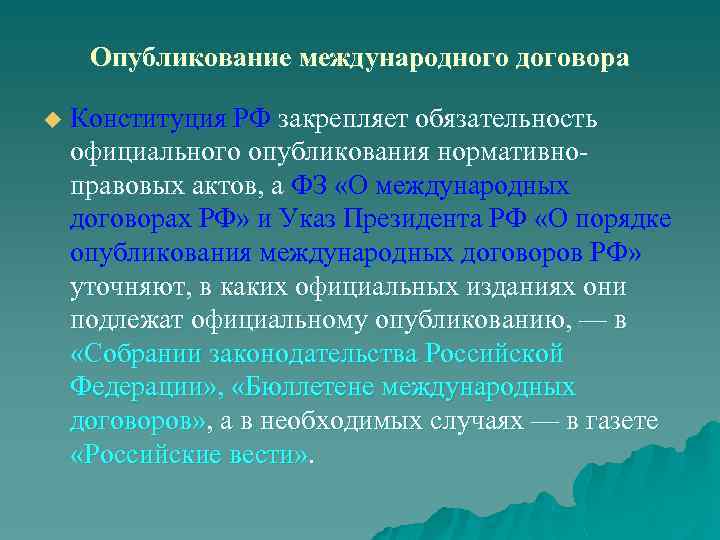 Опубликование международного договора

Конституция РФ закрепляет обязательность официального опубликования нормативно-правовых актов, а ФЗ «О международных договорах РФ» и Указ Президента РФ «О порядке опубликования международных договоров РФ» уточняют, в каких официальных изданиях они подлежат официальному опубликованию, — в «Собрании законодательства Российской Федерации», «Бюллетене международных договоров», а в необходимых случаях — в газете «Российские вести».